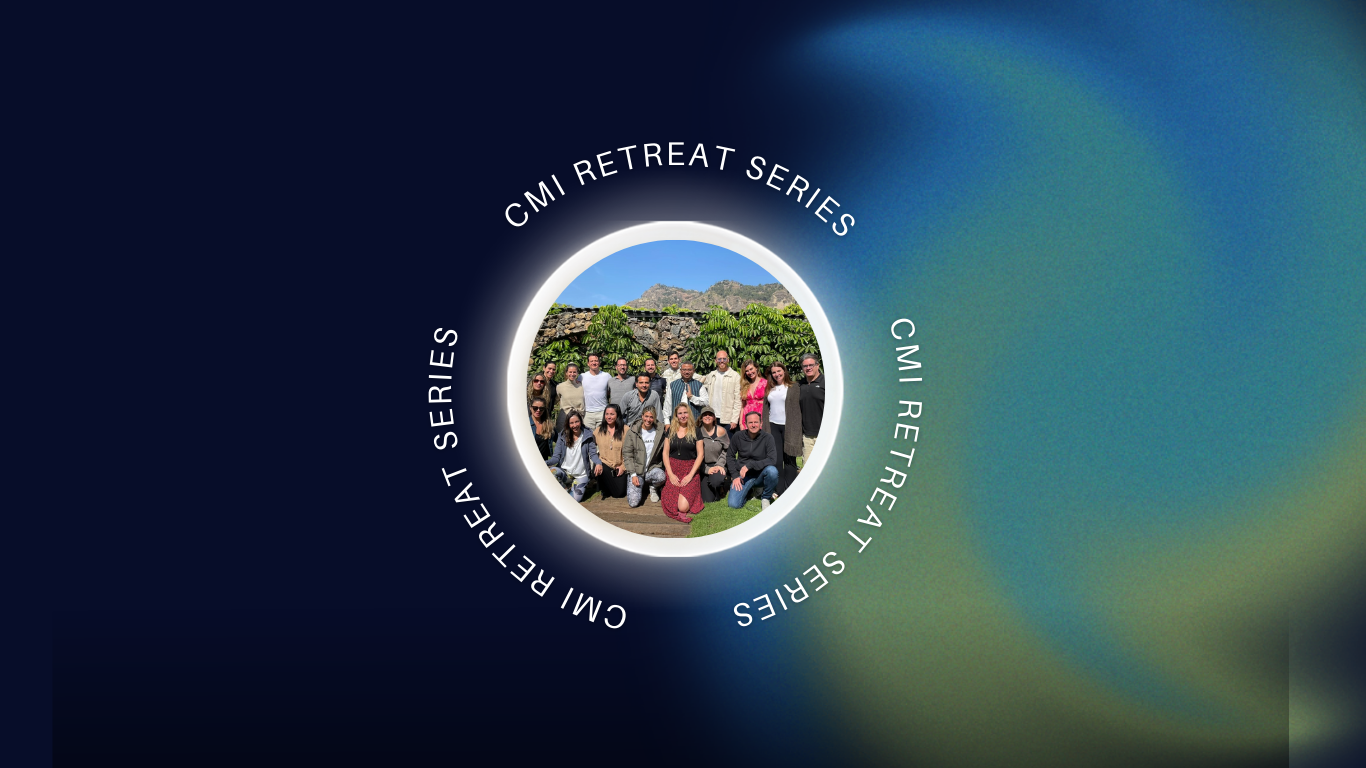 CMI RETREAT SERIES

CMI RETREAT SERIES

CMI RETREAT SERIES